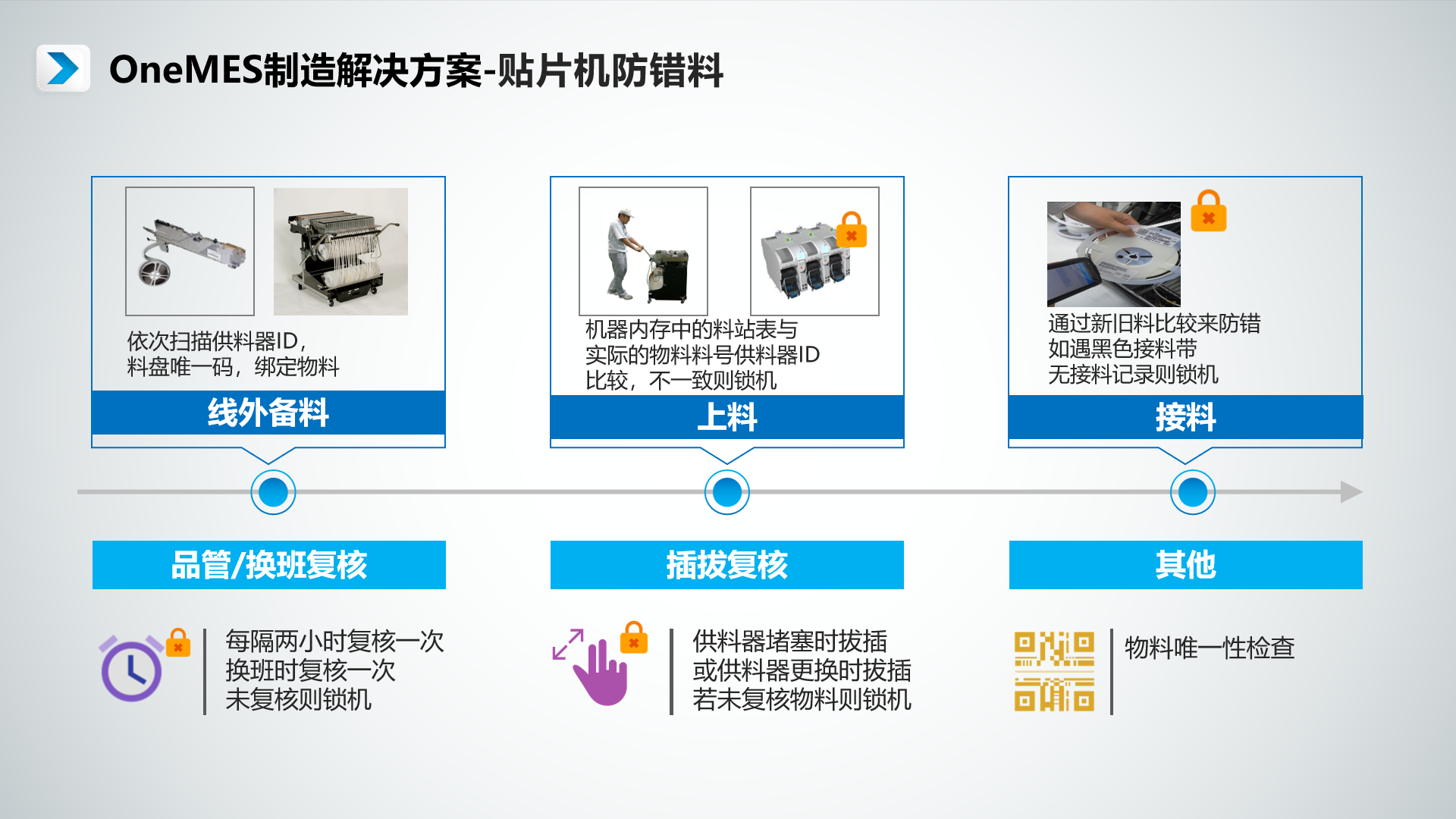 OneMES制造解决方案-贴片机防错料

依次扫描供料器ID，
料盘唯一码，绑定物料

线外备料

机器内存中的料站表与
实际的物料料号供料器ID
比较，不一致则锁机

上料

通过新旧料比较来防错
如遇黑色接料带
无接料记录则锁机

接料

品管/换班复核

每隔两小时复核一次
换班时复核一次
未复核则锁机

插拔复核

供料器堵塞时拔插
或供料器更换时拔插
若未复核物料则锁机

其他

物料唯一性检查